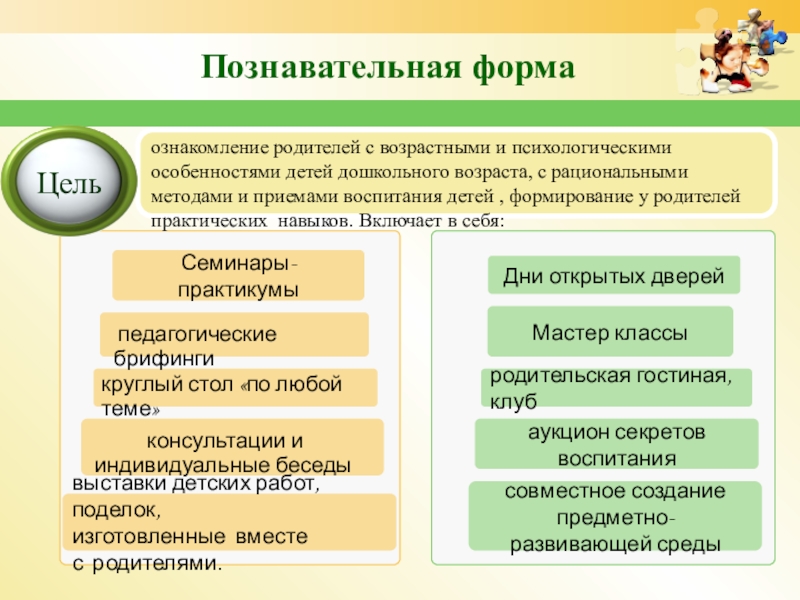 Познавательная форма

Цель

ознакомление родителей с возрастными и психологическими особенностями детей дошкольного возраста, с рациональными методами и приемами воспитания детей , формирование у родителей практических навыков. Включает в себя:

Семинары-практикумы

педагогические брифинги

круглый стол «по любой теме»

консультации и индивидуальные беседы

выставки детских работ, поделок, изготовленные вместе с родителями.

Дни открытых дверей

Мастер классы

родительская гостиная, клуб

аукцион секретов воспитания

совместное создание предметно-развивающей среды